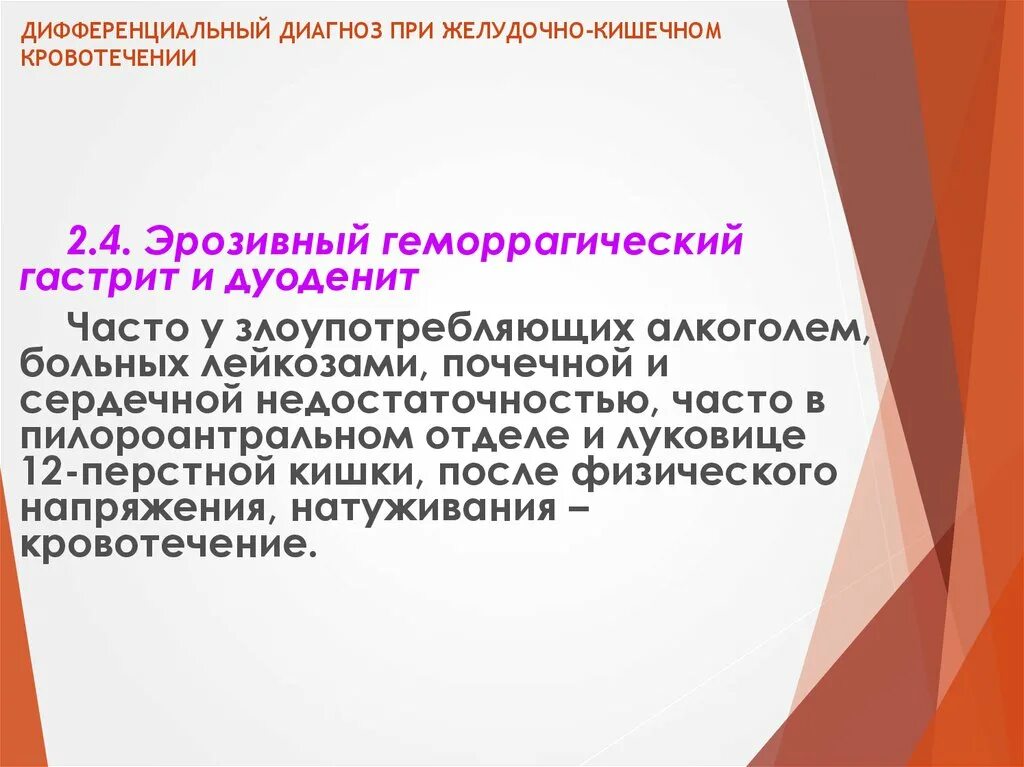 ДИФФЕРЕНЦИАЛЬНЫЙ ДИАГНОЗ ПРИ ЖЕЛУДОЧНО-КИШЕЧНОМ КРОВОТЕЧЕНИИ

2.4. Эрозивный геморрагический гастрит и дуоденит

Часто у злоупотребляющих алкоголем, больных лейкозами, почечной и сердечной недостаточностью, часто в пилороантральном отделе и луковице 12-перстной кишки, после физического напряжения, натуживания – кровотечение.